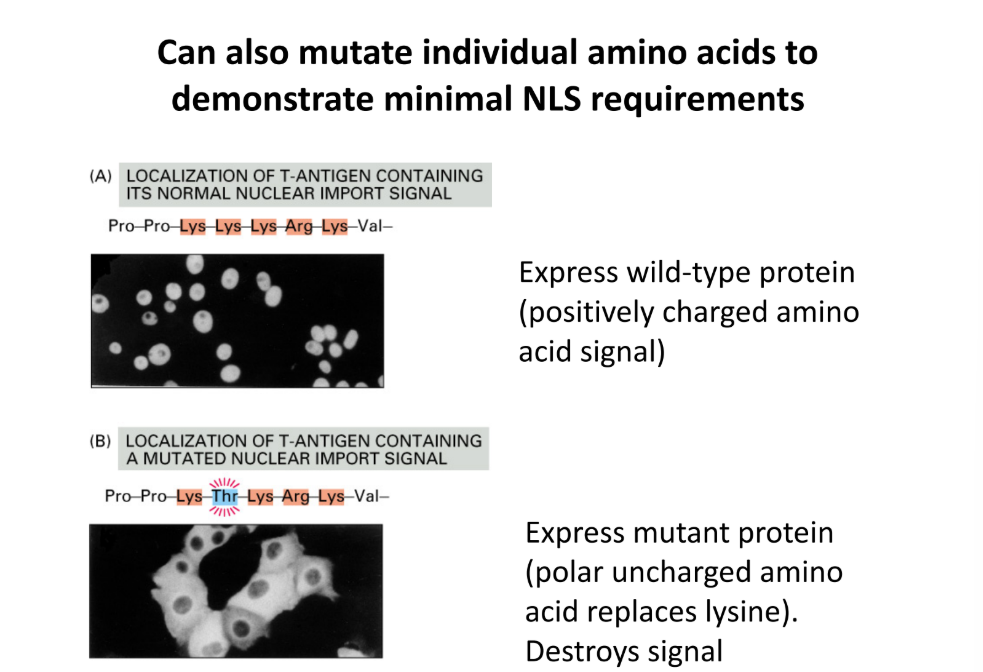 Can also mutate individual amino acids to demonstrate minimal NLS requirements

(A) LOCALIZATION OF T-ANTIGEN CONTAINING ITS NORMAL NUCLEAR IMPORT SIGNAL

Pro–Pro–Lys–Lys–Lys–Arg–Lys–Val–

Express wild-type protein (positively charged amino acid signal)

(B) LOCALIZATION OF T-ANTIGEN CONTAINING A MUTATED NUCLEAR IMPORT SIGNAL

Pro–Pro–Lys–Thr–Lys–Arg–Lys–Val–

Express mutant protein (polar uncharged amino acid replaces lysine). Destroys signal